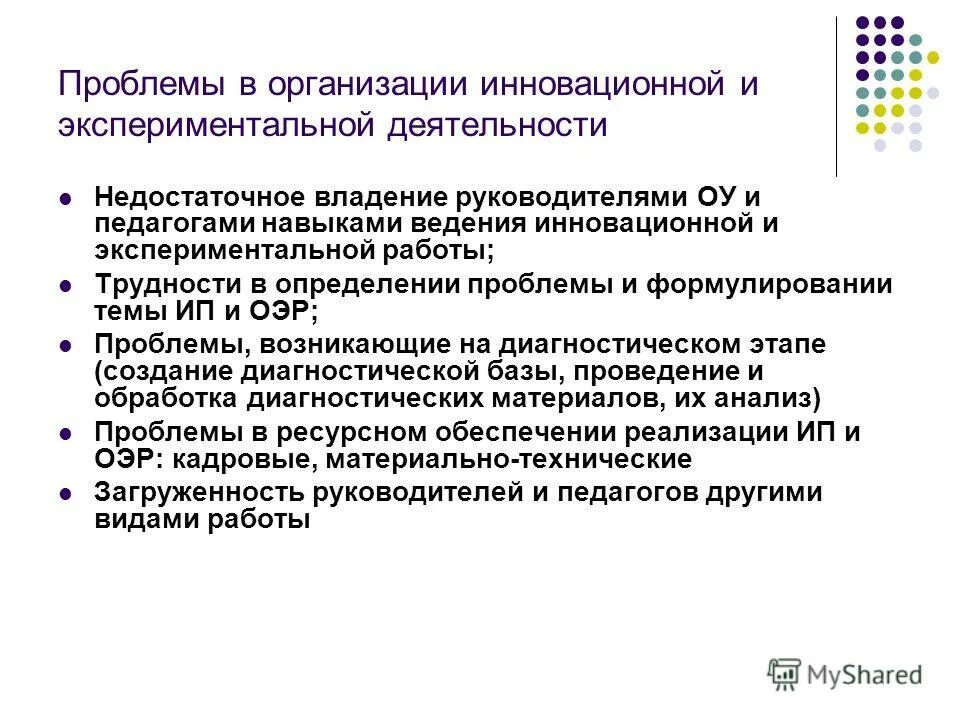 Проблемы в организации инновационной и экспериментальной деятельности

- Недостаточное владение руководителями ОУ и педагогами навыками ведения инновационной и экспериментальной работы;
- Трудности в определении проблемы и формулировании темы ИП и ОЭР;
- Проблемы, возникающие на диагностическом этапе (создание диагностической базы, проведение и обработка диагностических материалов, их анализ)
- Проблемы в ресурсном обеспечении реализации ИП и ОЭР: кадровые, материально-технические
- Загруженность руководителей и педагогов другими видами работы

MyShared